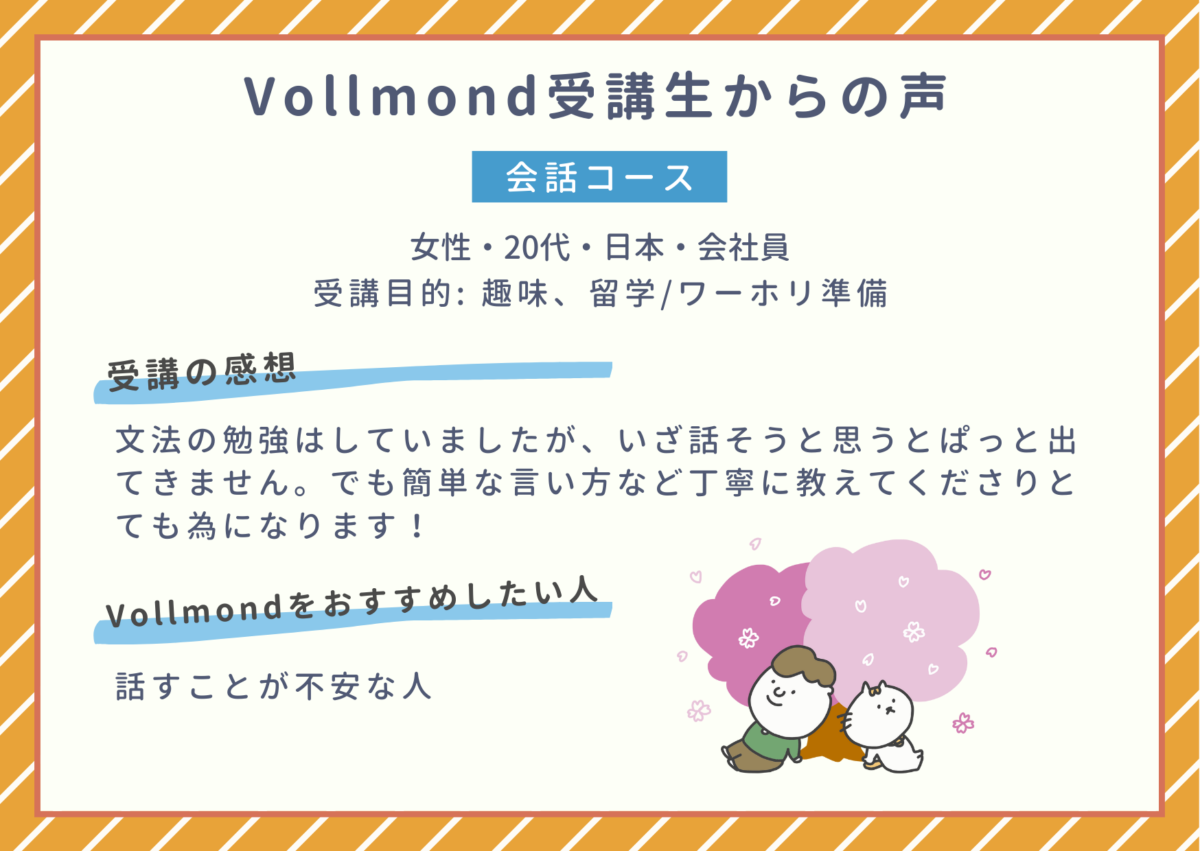 Vollmond受講生からの声

会話コース

女性・20代・日本・会社員
受講目的: 趣味、留学/ワーホリ準備

受講の感想

文法の勉強はしていましたが、いざ話そうと思うとぱっと出てきません。でも簡単な言い方など丁寧に教えてくださりとても為になります！

Vollmondをおすすめしたい人

話すことが不安な人